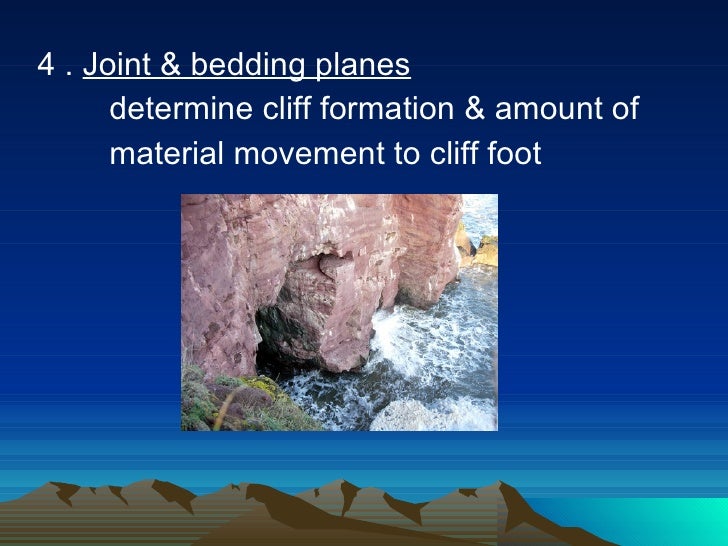 4 . Joint & bedding planes

determine cliff formation & amount of material movement to cliff foot